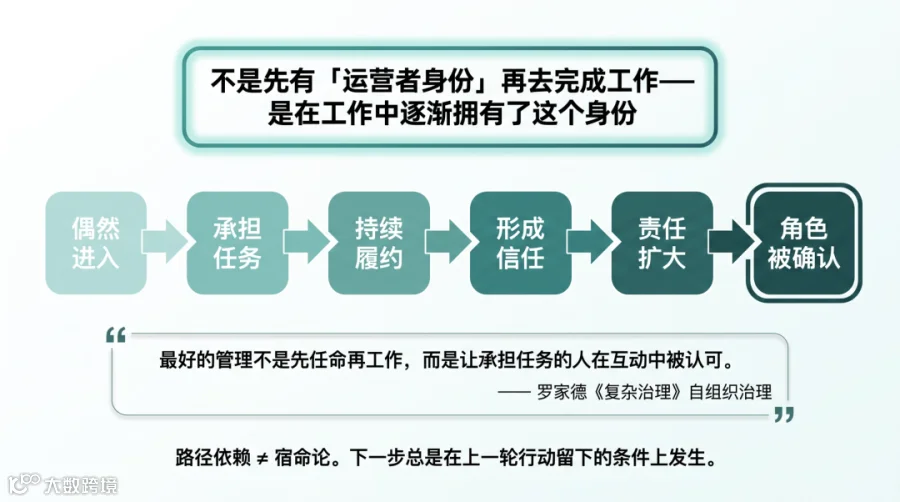 不是先有「运营者身份」再去完成工作——是在工作中逐渐拥有了这个身份

偶然进入

承担任务

持续履约

形成信任

责任扩大

角色被确认

“

最好的管理不是先任命再工作，而是让承担任务的人在互动中被认可。

—— 罗家德《复杂治理》自组织治理

”

路径依赖 ≠ 宿命论。下一步总是在上一轮行动留下的条件上发生。

大数跨境